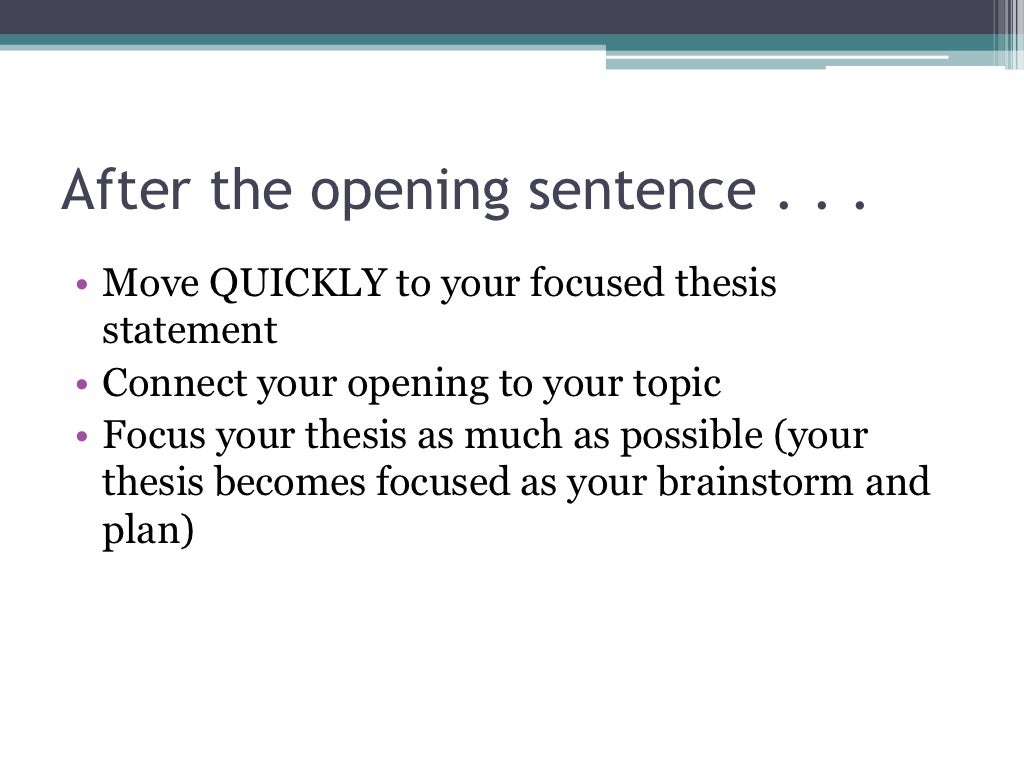 After the opening sentence . . .

• Move QUICKLY to your focused thesis statement
• Connect your opening to your topic
• Focus your thesis as much as possible (your thesis becomes focused as your brainstorm and plan)